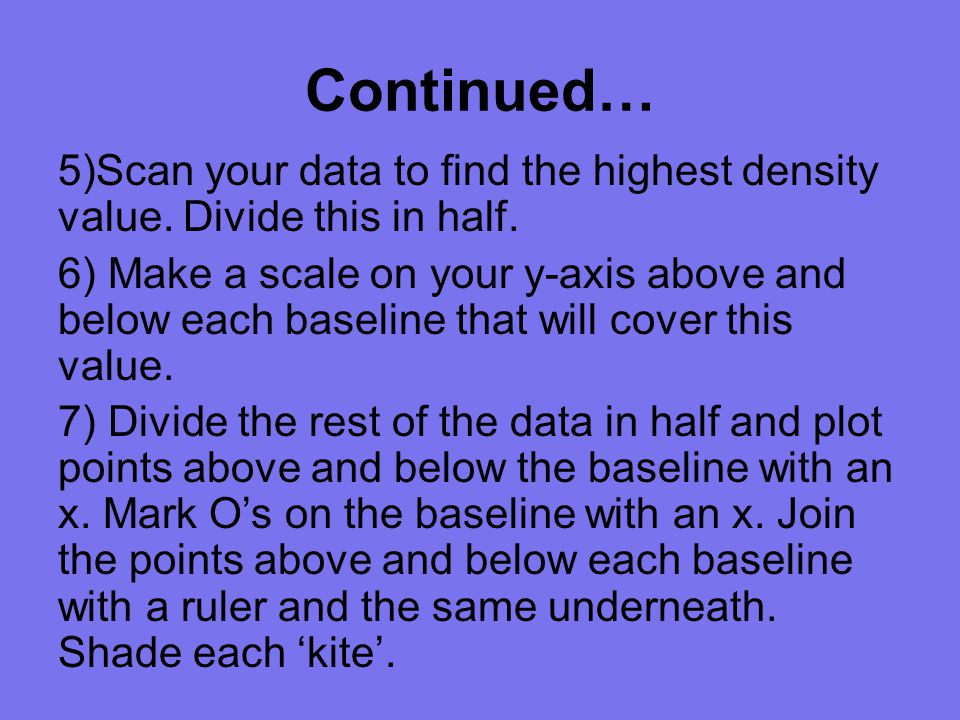 Continued…

5)Scan your data to find the highest density value. Divide this in half.

6) Make a scale on your y-axis above and below each baseline that will cover this value.

7) Divide the rest of the data in half and plot points above and below the baseline with an x. Mark O’s on the baseline with an x. Join the points above and below each baseline with a ruler and the same underneath. Shade each ‘kite’.